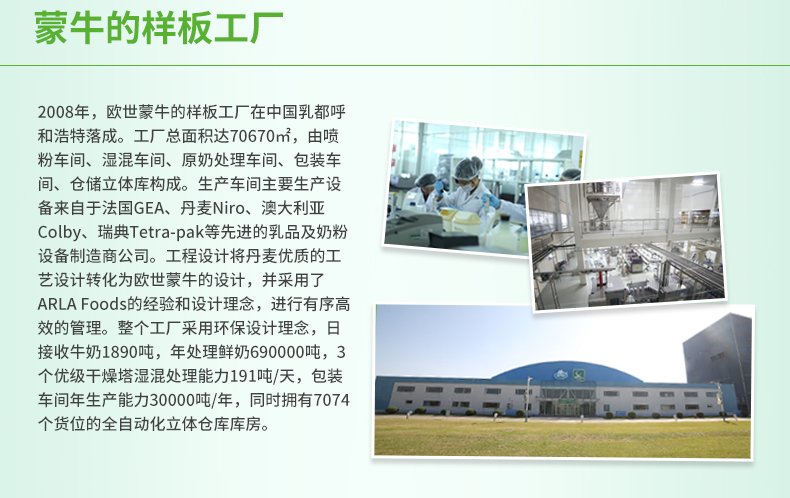 蒙牛的样板工厂

2008年，欧世蒙牛的样板工厂在中国乳都呼和浩特落成。工厂总面积达70670㎡，由喷粉车间、湿混车间、原奶处理车间、包装车间、仓储立体库构成。生产车间主要生产设备来自于法国GEA、丹麦Niro、澳大利亚Colby、瑞典Tetra-pak等先进的乳品及奶粉设备制造商公司。工程设计将丹麦优质的工艺设计转化为欧世蒙牛的设计，并采用了ARLA Foods的经验和设计理念，进行有序高效的管理。整个工厂采用环保设计理念，日接收牛奶1890吨，年处理鲜奶690000吨，3个优级干燥塔湿混处理能力191吨/天，包装车间年生产能力30000吨/年，同时拥有7074个货位的全自动化立体仓库库房。